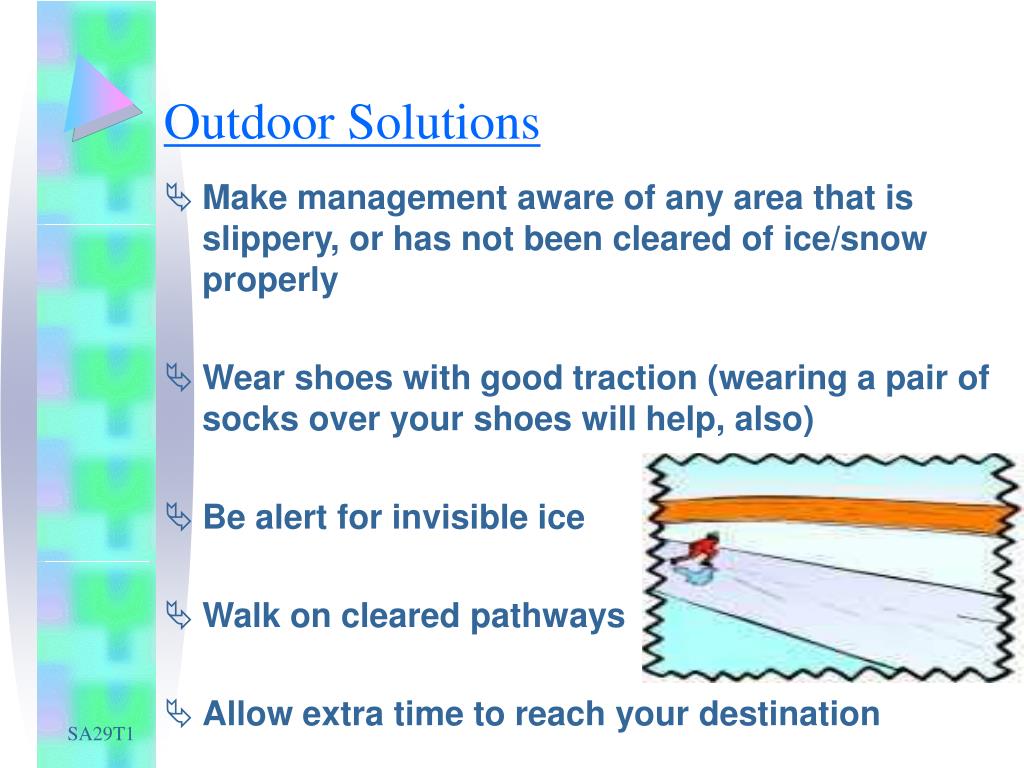 Outdoor Solutions

Make management aware of any area that is slippery, or has not been cleared of ice/snow properly

Wear shoes with good traction (wearing a pair of socks over your shoes will help, also)

Be alert for invisible ice

Walk on cleared pathways

Allow extra time to reach your destination

SA29T1